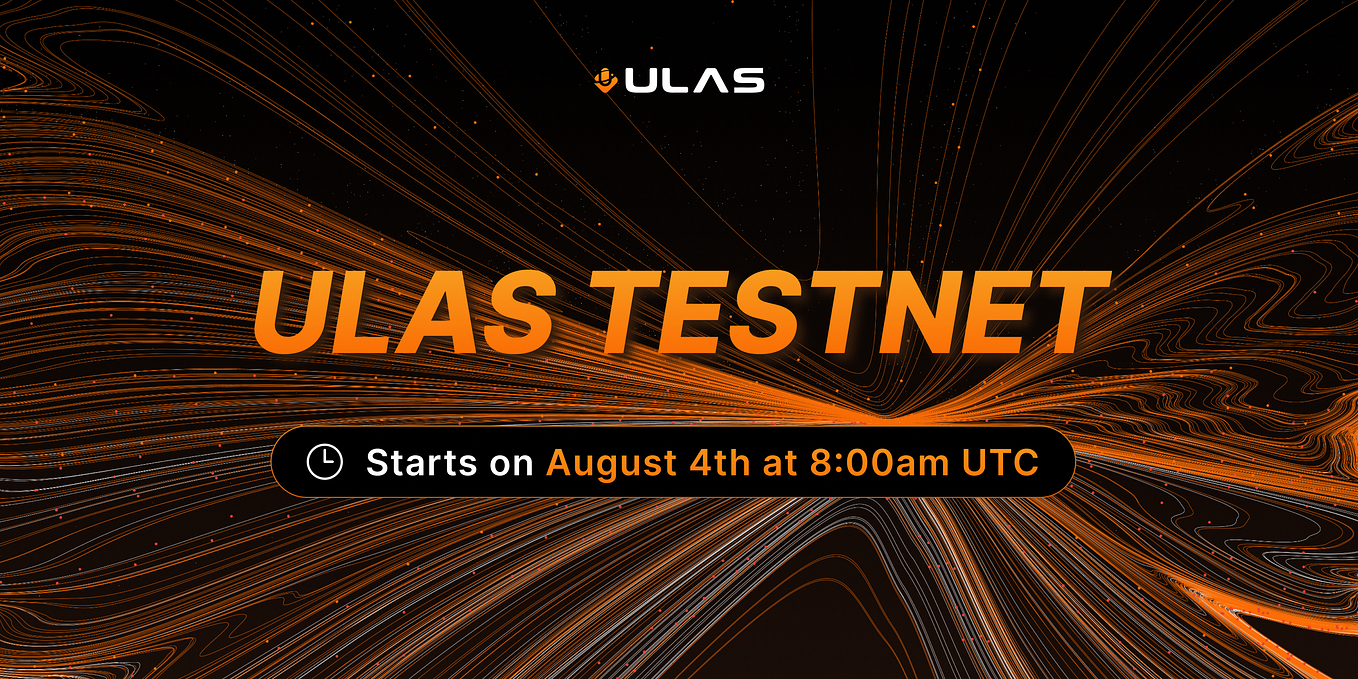 ULAS

ULAS TESTNET

Starts on August 4th at 8:00am UTC